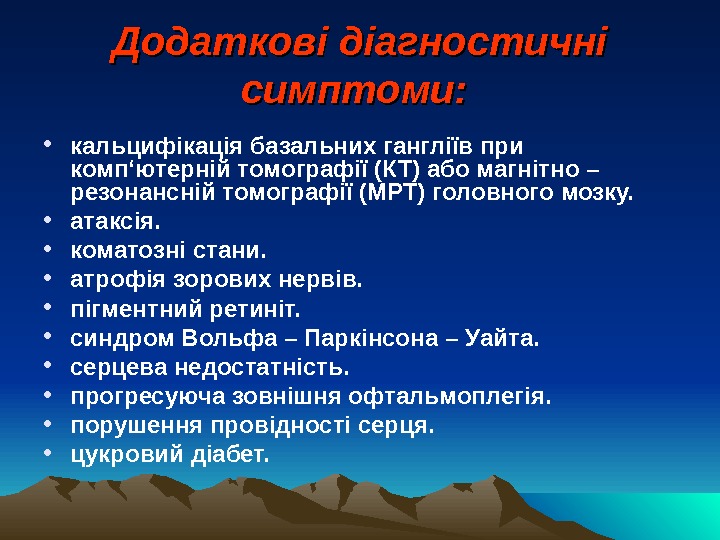 Додаткові діагностичні симптоми:

• кальцифікація базальних гангліїв при комп‘ютерній томографії (КТ) або магнітно – резонансній томографії (МРТ) головного мозку.
• атаксія.
• коматозні стани.
• атрофія зорових нервів.
• пігментний ретиніт.
• синдром Вольфа – Паркінсона – Уайта.
• серцева недостатність.
• прогресуюча зовнішня офтальмоплегія.
• порушення провідності серця.
• цукровий діабет.